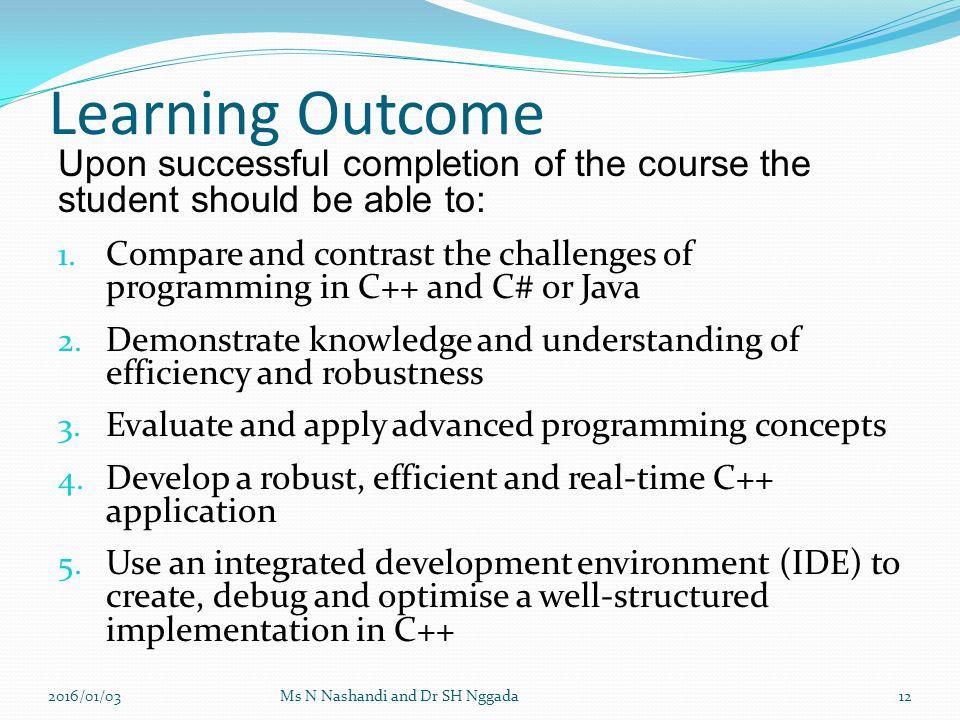 Learning Outcome

Upon successful completion of the course the student should be able to:

1. Compare and contrast the challenges of programming in C++ and C# or Java
2. Demonstrate knowledge and understanding of efficiency and robustness
3. Evaluate and apply advanced programming concepts
4. Develop a robust, efficient and real-time C++ application
5. Use an integrated development environment (IDE) to create, debug and optimise a well-structured implementation in C++

2016/01/03 Ms N Nashandi and Dr SH Nggada 12